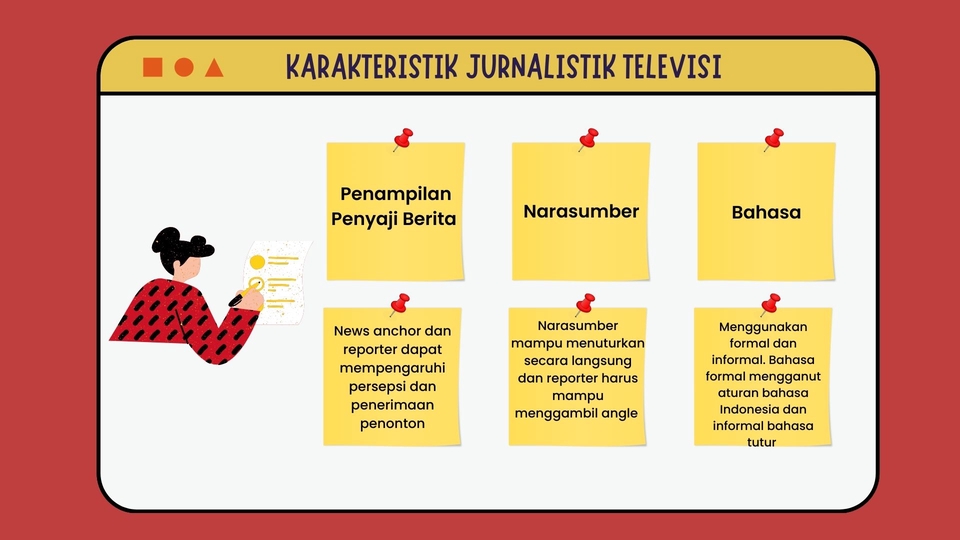 KARAKTERISTIK JURNALISTIK TELEVISI

Penampilan Penyaji Berita

Narasumber

Bahasa

News anchor dan reporter dapat mempengaruhi persepsi dan penerimaan penonton

Narasumber mampu menuturkan secara langsung dan reporter harus mampu menggambil angle

Menggunakan formal dan informal. Bahasa formal mengganut aturan bahasa Indonesia dan informal bahasa tutur